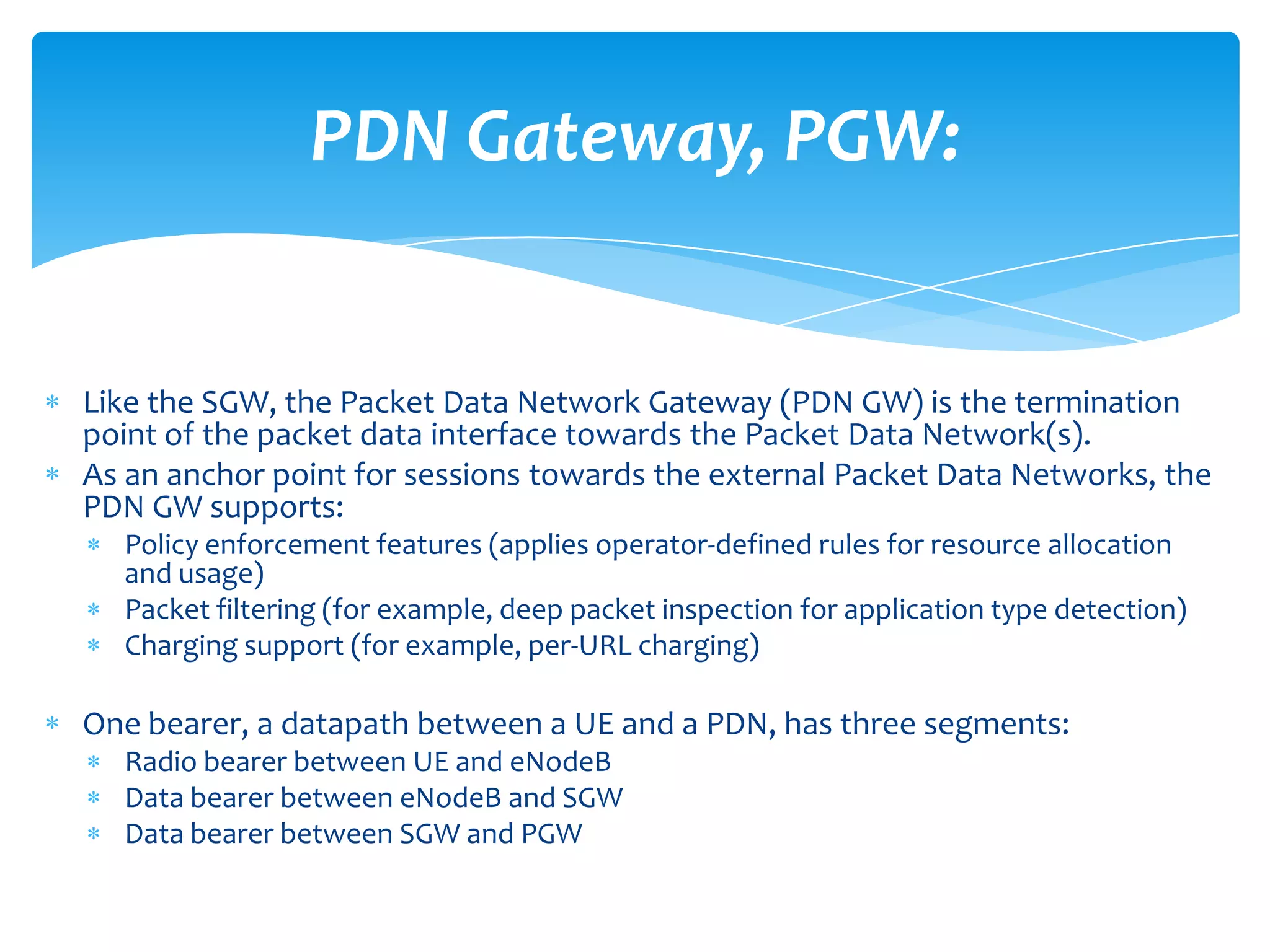 PDN Gateway, PGW:

* Like the SGW, the Packet Data Network Gateway (PDN GW) is the termination point of the packet data interface towards the Packet Data Network(s).
* As an anchor point for sessions towards the external Packet Data Networks, the PDN GW supports:
  * Policy enforcement features (applies operator-defined rules for resource allocation and usage)
  * Packet filtering (for example, deep packet inspection for application type detection)
  * Charging support (for example, per-URL charging)

* One bearer, a datapath between a UE and a PDN, has three segments:
  * Radio bearer between UE and eNodeB
  * Data bearer between eNodeB and SGW
  * Data bearer between SGW and PGW